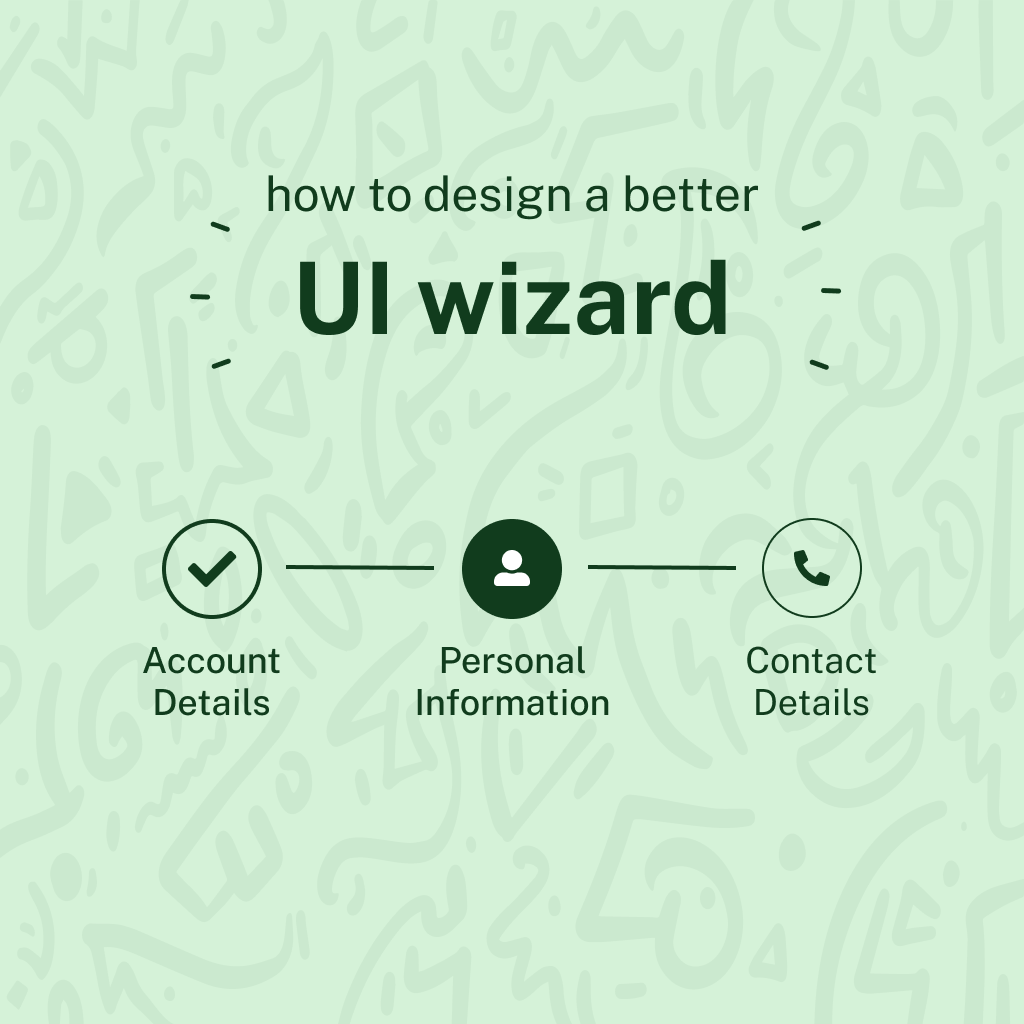 how to design a better

UI wizard

Account Details

Personal Information

Contact Details